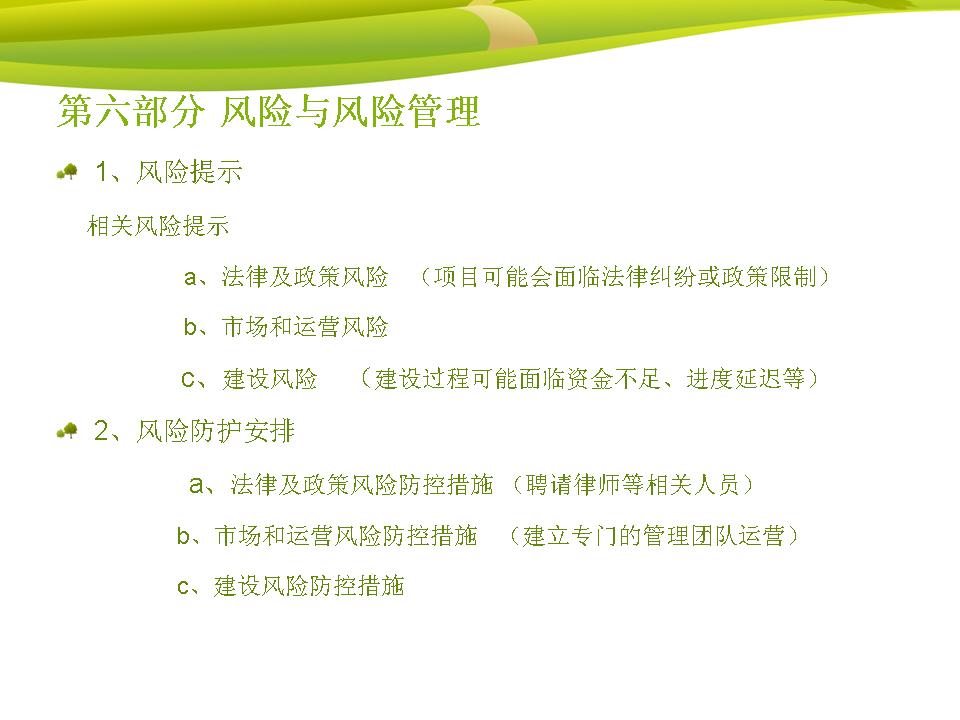 第六部分 风险与风险管理

1、风险提示

相关风险提示

a、法律及政策风险 （项目可能会面临法律纠纷或政策限制）

b、市场和运营风险

c、建设风险 （建设过程可能面临资金不足、进度延迟等）

2、风险防护安排

a、法律及政策风险防控措施 （聘请律师等相关人员）

b、市场和运营风险防控措施 （建立专门的管理团队运营）

c、建设风险防控措施